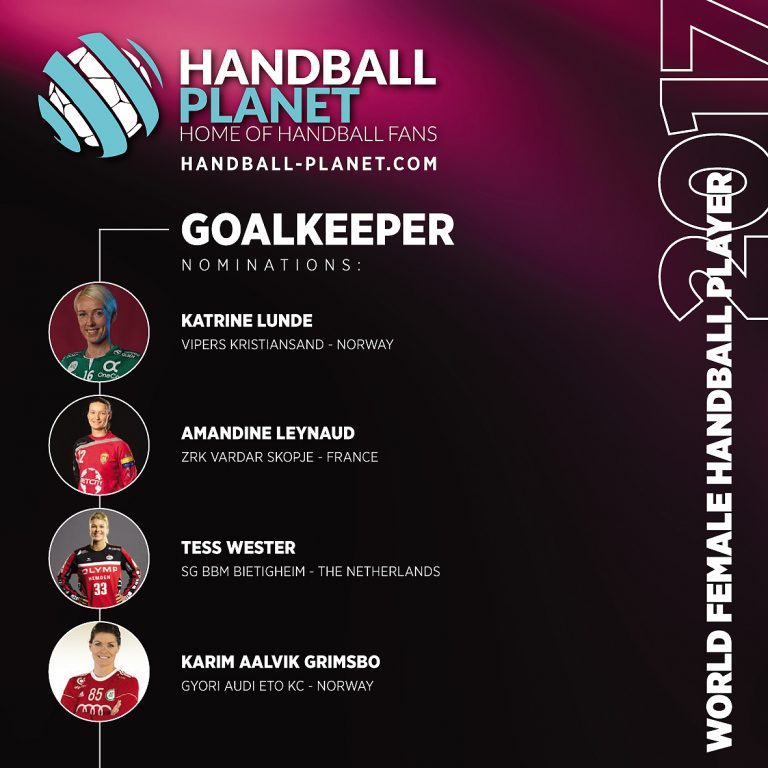 HANDBALL PLANET
HOME OF HANDBALL FANS
HANDBALL-PLANET.COM

GOALKEEPER
NOMINATIONS:

KATRINE LUNDE
VIPERS KRISTIANSAND - NORWAY

AMANDINE LEYNAUD
ZRK VARDAR SKOPJE - FRANCE

TESS WESTER
SG BBM BIETIGHEIM - THE NETHERLANDS

KARIM AALVIK GRIMSBO
GYORI AUDI ETO KC - NORWAY

WORLD FEMALE HANDBALL PLAYER
2017